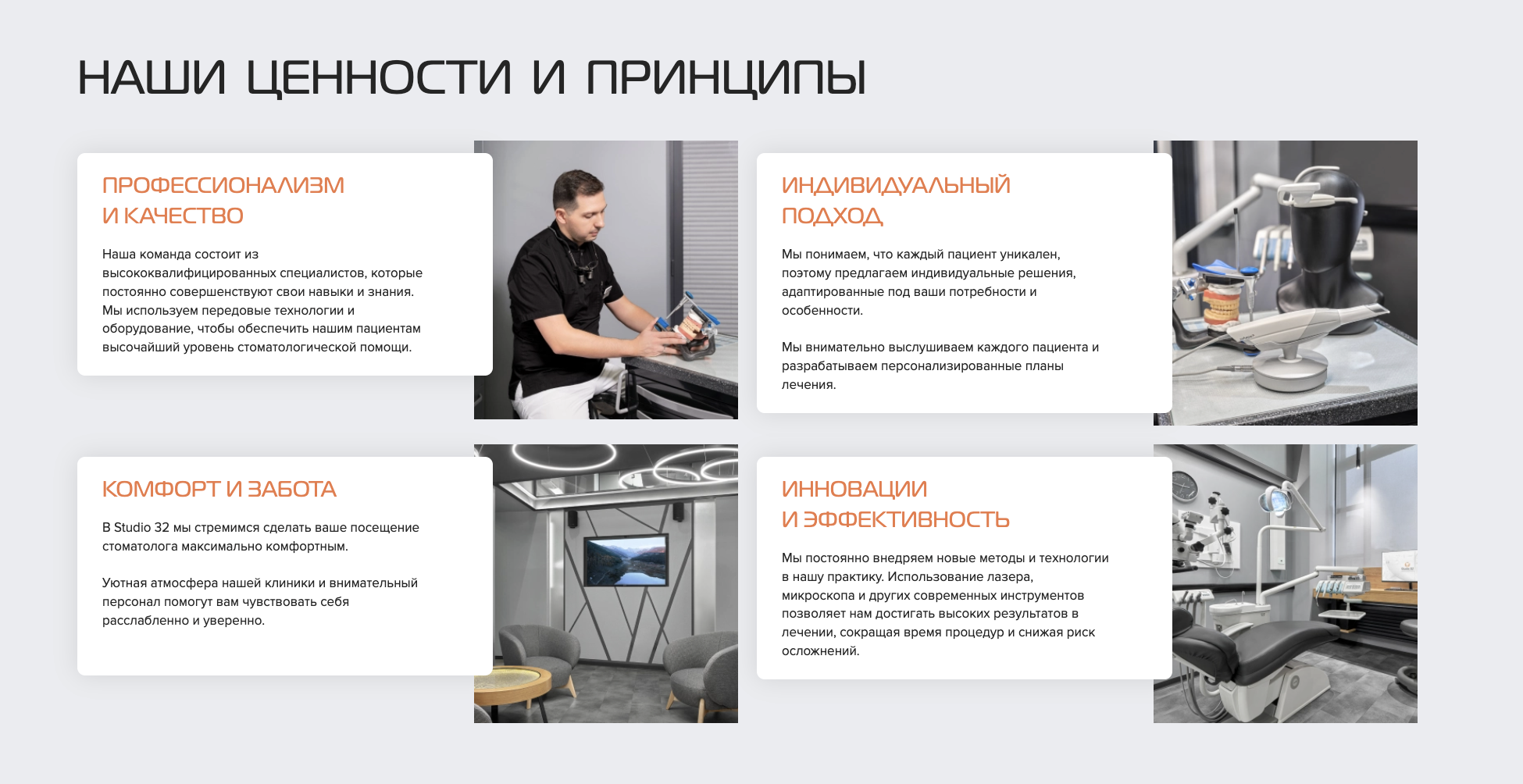 НАШИ ЦЕННОСТИ И ПРИНЦИПЫ

ПРОФЕССИОНАЛИЗМ И КАЧЕСТВО

Наша команда состоит из высококвалифицированных специалистов, которые постоянно совершенствуют свои навыки и знания. Мы используем передовые технологии и оборудование, чтобы обеспечить нашим пациентам высочайший уровень стоматологической помощи.

ИНДИВИДУАЛЬНЫЙ ПОДХОД

Мы понимаем, что каждый пациент уникален, поэтому предлагаем индивидуальные решения, адаптированные под ваши потребности и особенности.

Мы внимательно выслушиваем каждого пациента и разрабатываем персонализированные планы лечения.

КОМФОРТ И ЗАБОТА

В Studio 32 мы стремимся сделать ваше посещение стоматолога максимально комфортным.

Уютная атмосфера нашей клиники и внимательный персонал помогут вам чувствовать себя расслабленно и уверенно.

ИННОВАЦИИ И ЭФФЕКТИВНОСТЬ

Мы постоянно внедряем новые методы и технологии в нашу практику. Использование лазера, микроскопа и других современных инструментов позволяет нам достигать высоких результатов в лечении, сокращая время процедур и снижая риск осложнений.